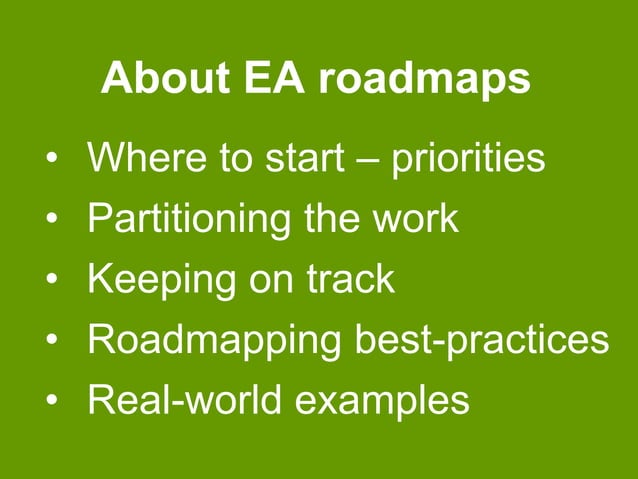 About EA roadmaps

• Where to start – priorities
• Partitioning the work
• Keeping on track
• Roadmapping best-practices
• Real-world examples